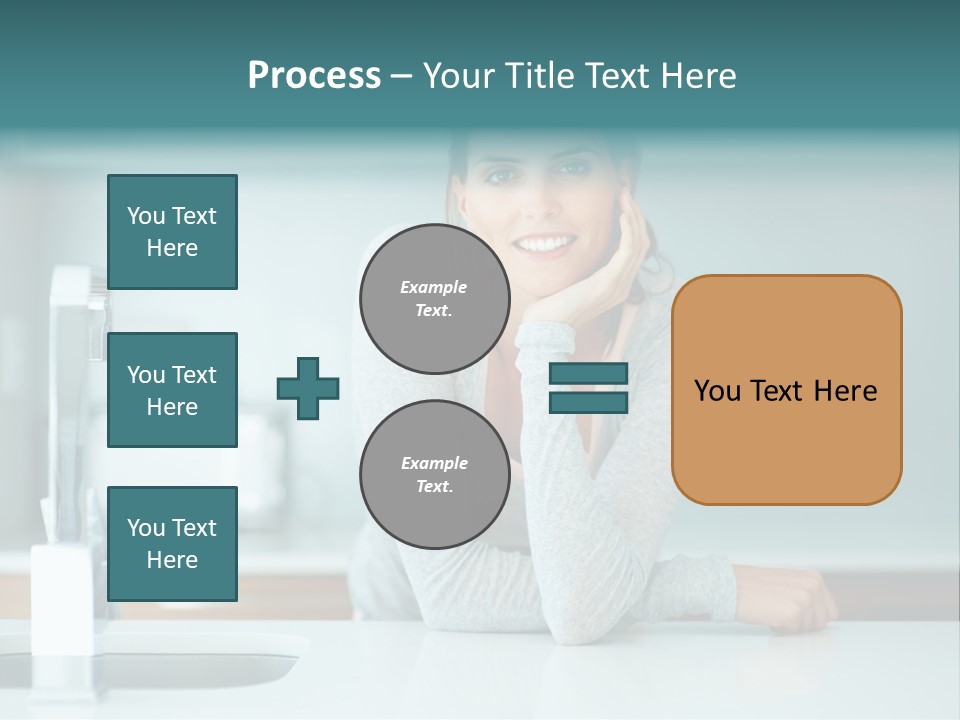 Process – Your Title Text Here

You Text Here

You Text Here

You Text Here

Example Text.

Example Text.

You Text Here